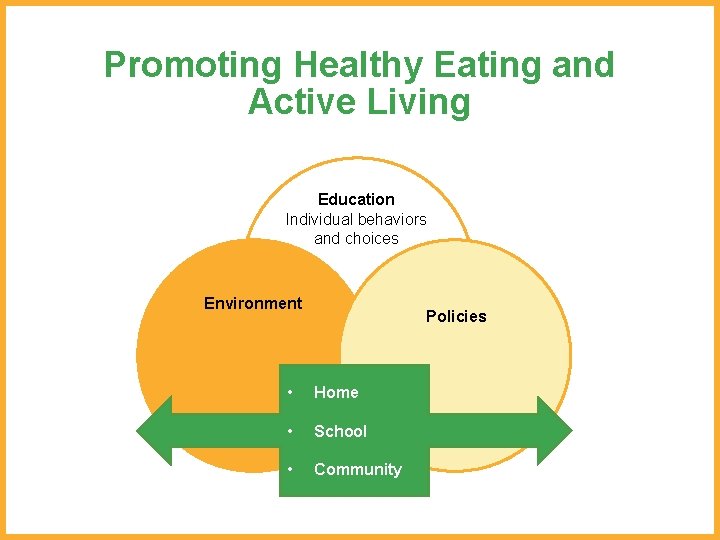 Promoting Healthy Eating and Active Living

Education
Individual behaviors and choices

Environment

Policies

• Home
• School
• Community